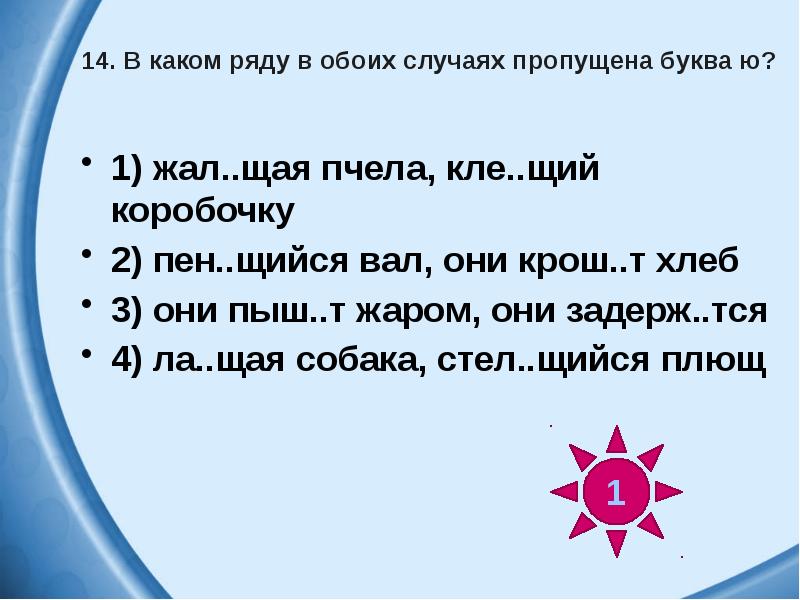 14. В каком ряду в обоих случаях пропущена буква ю?

• 1) жал..щая пчела, кле..щий коробочку
• 2) пен..щийся вал, они крош..т хлеб
• 3) они пыш..т жаром, они задерж..тся
• 4) ла..щая собака, стел..щийся плющ

1